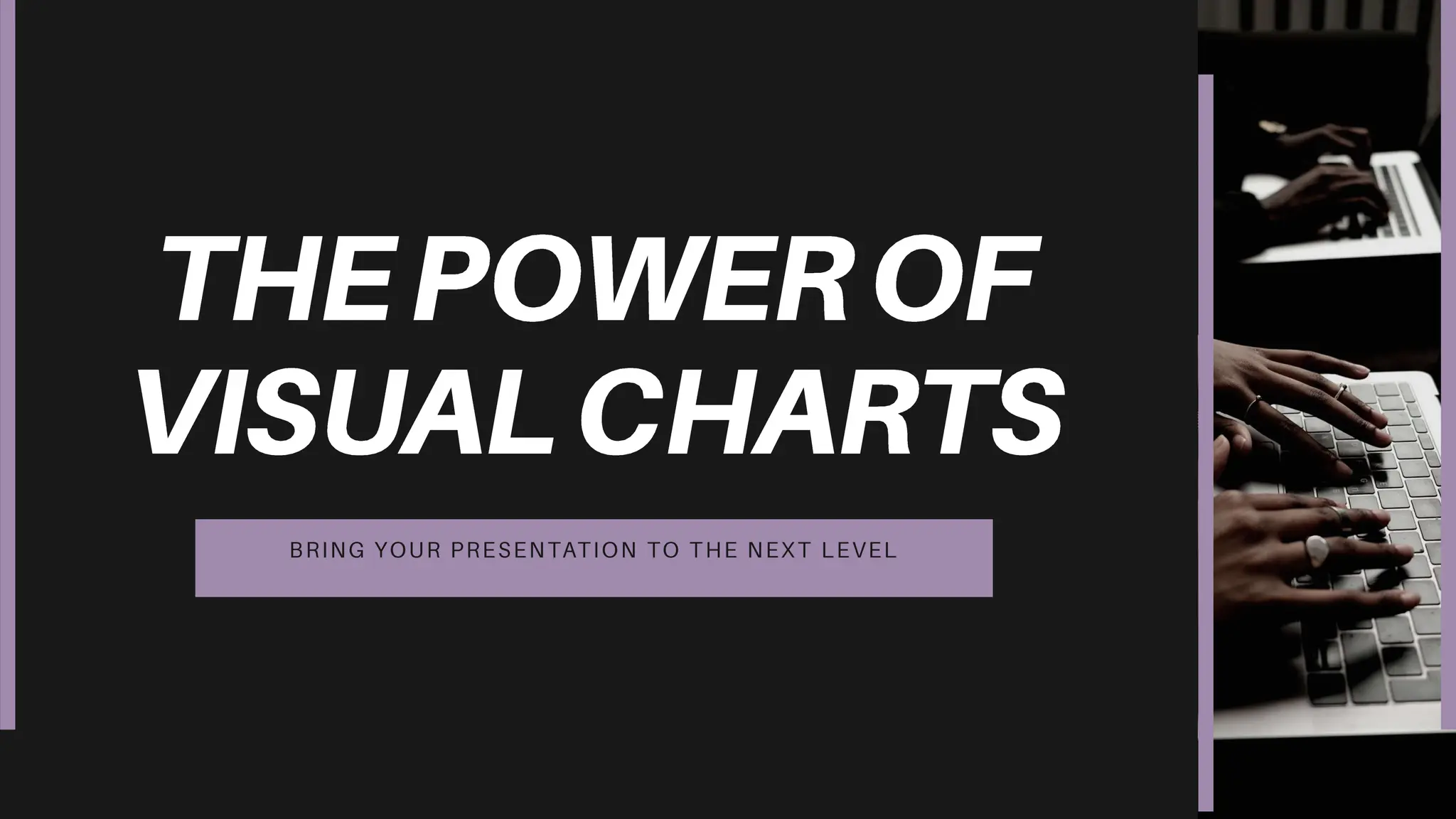 THE POWER OF VISUAL CHARTS

BRING YOUR PRESENTATION TO THE NEXT LEVEL